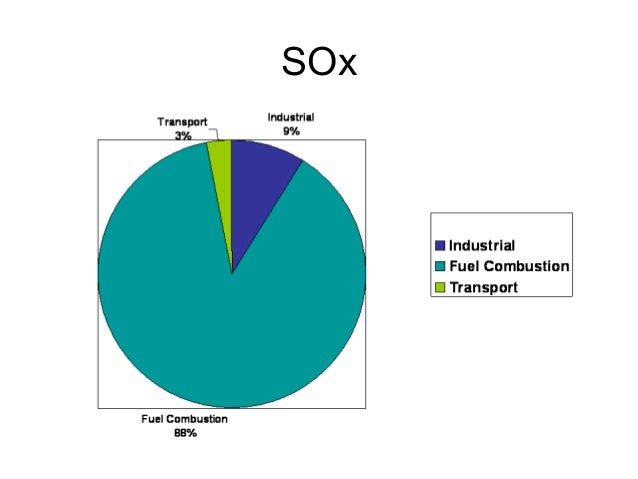 SOx

Transport
3%

Industrial
9%

Fuel Combustion
88%

Industrial
Fuel Combustion
Transport